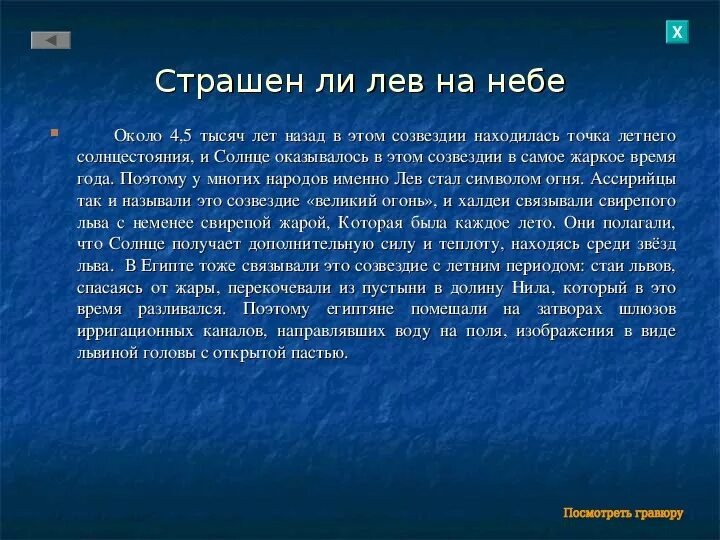 X

Страшен ли лев на небе

Около 4,5 тысяч лет назад в этом созвездии находилась точка летнего солнцестояния, и Солнце оказывалось в этом созвездии в самое жаркое время года. Поэтому у многих народов именно Лев стал символом огня. Ассирийцы так и называли это созвездие «великий огонь», и халдеи связывали свирепого льва с неменее свирепой жарой, Которая была каждое лето. Они полагали, что Солнце получает дополнительную силу и теплоту, находясь среди звёзд льва. В Египте тоже связывали это созвездие с летним периодом: стаи львов, спасаясь от жары, перекочевали из пустыни в долину Нила, который в это время разливался. Поэтому египтяне помещали на затворах шлюзов ирригационных каналов, направлявших воду на поля, изображения в виде львиной головы с открытой пастью.

Посмотреть гравюру